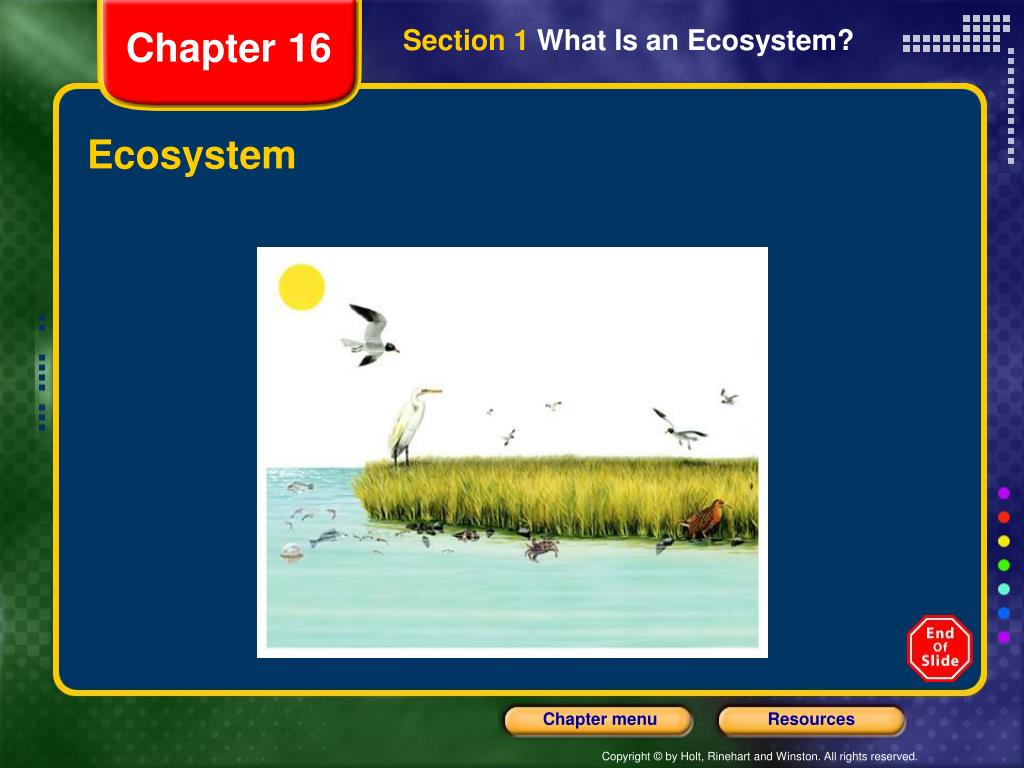 Chapter 16

Section 1 What Is an Ecosystem?

Ecosystem

End Of Slide

Chapter menu

Resources

Copyright © by Holt, Rinehart and Winston. All rights reserved.